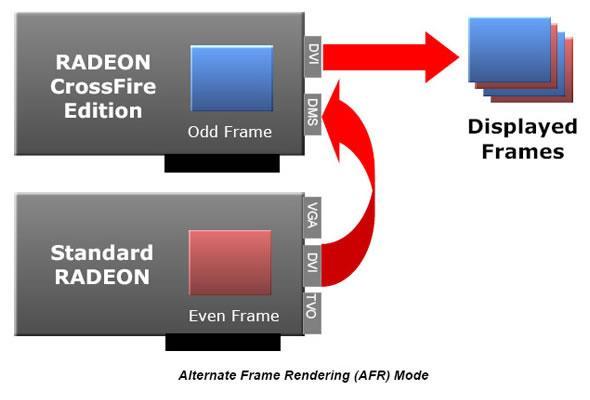 RADEON CrossFire Edition

Odd Frame

DVI

DMS

Displayed Frames

Standard RADEON

Even Frame

VGA

DVI

TVO

Alternate Frame Rendering (AFR) Mode